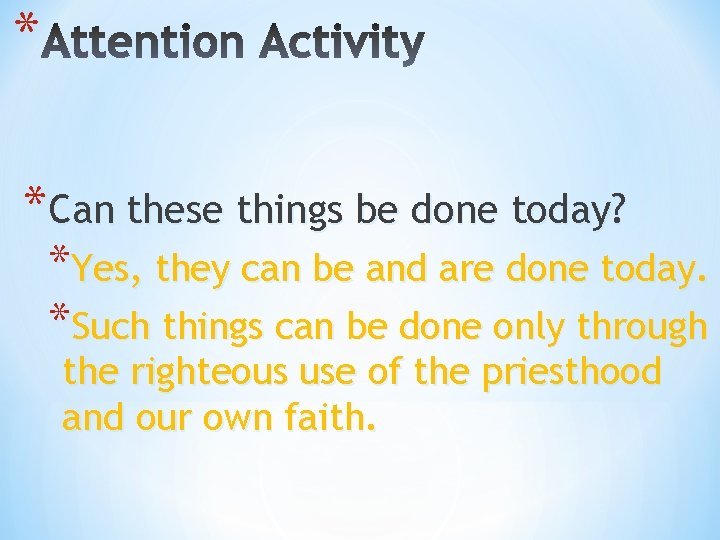 *Attention Activity

*Can these things be done today?

*Yes, they can be and are done today.

*Such things can be done only through the righteous use of the priesthood and our own faith.